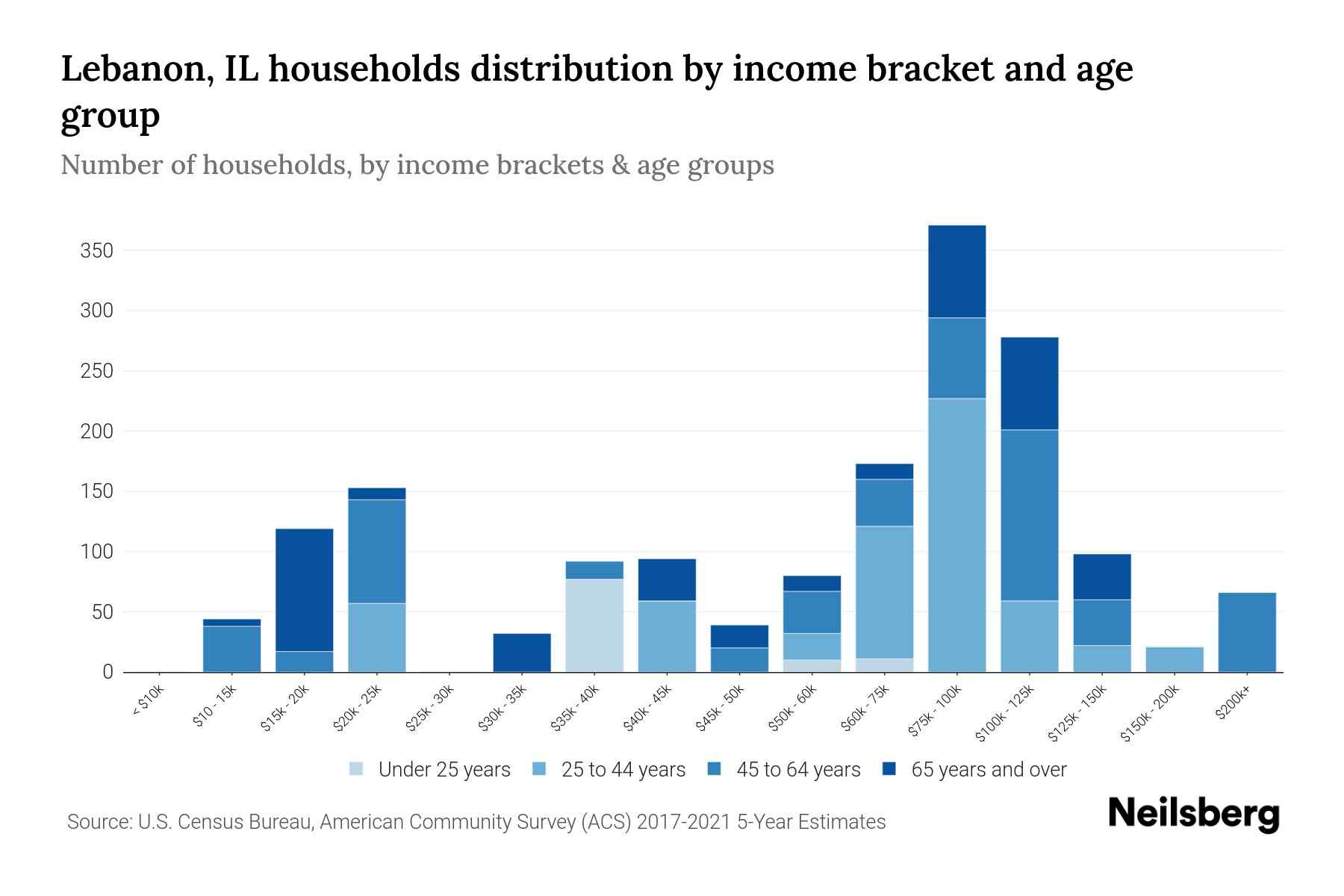 Lebanon, IL households distribution by income bracket and age group

Number of households, by income brackets & age groups

350
300
250
200
150
100
50
0

< $10k
$10 - 15k
$15k - 20k
$20k - 25k
$25k - 30k
$30k - 35k
$35k - 40k
$40k - 45k
$45k - 50k
$50k - 60k
$60k - 75k
$75k - 100k
$100k - 125k
$125k - 150k
$150k - 200k
$200k+

Under 25 years
25 to 44 years
45 to 64 years
65 years and over

Source: U.S. Census Bureau, American Community Survey (ACS) 2017-2021 5-Year Estimates

Neilsberg